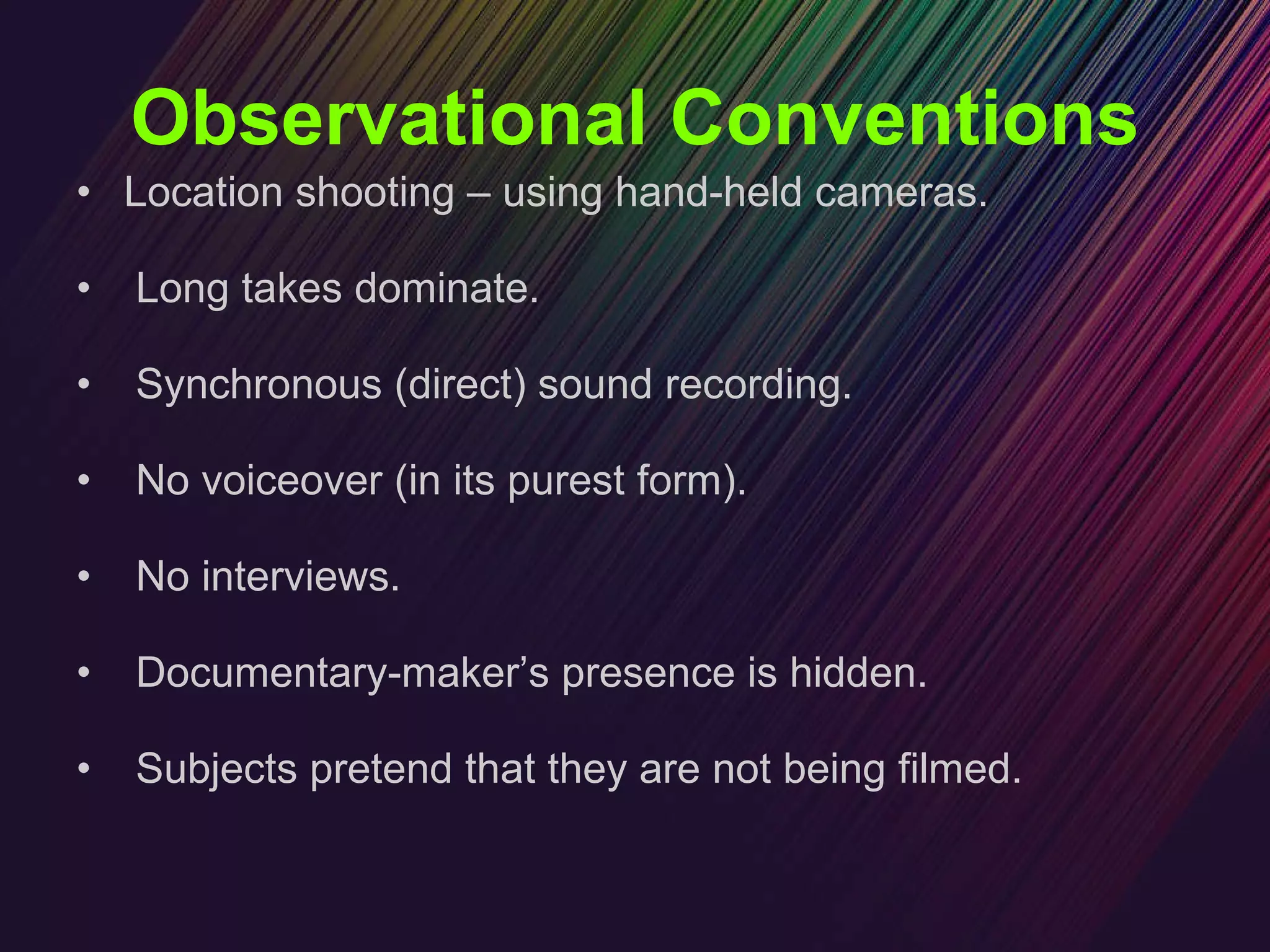 Observational Conventions

• Location shooting – using hand-held cameras.

• Long takes dominate.

• Synchronous (direct) sound recording.

• No voiceover (in its purest form).

• No interviews.

• Documentary-maker’s presence is hidden.

• Subjects pretend that they are not being filmed.